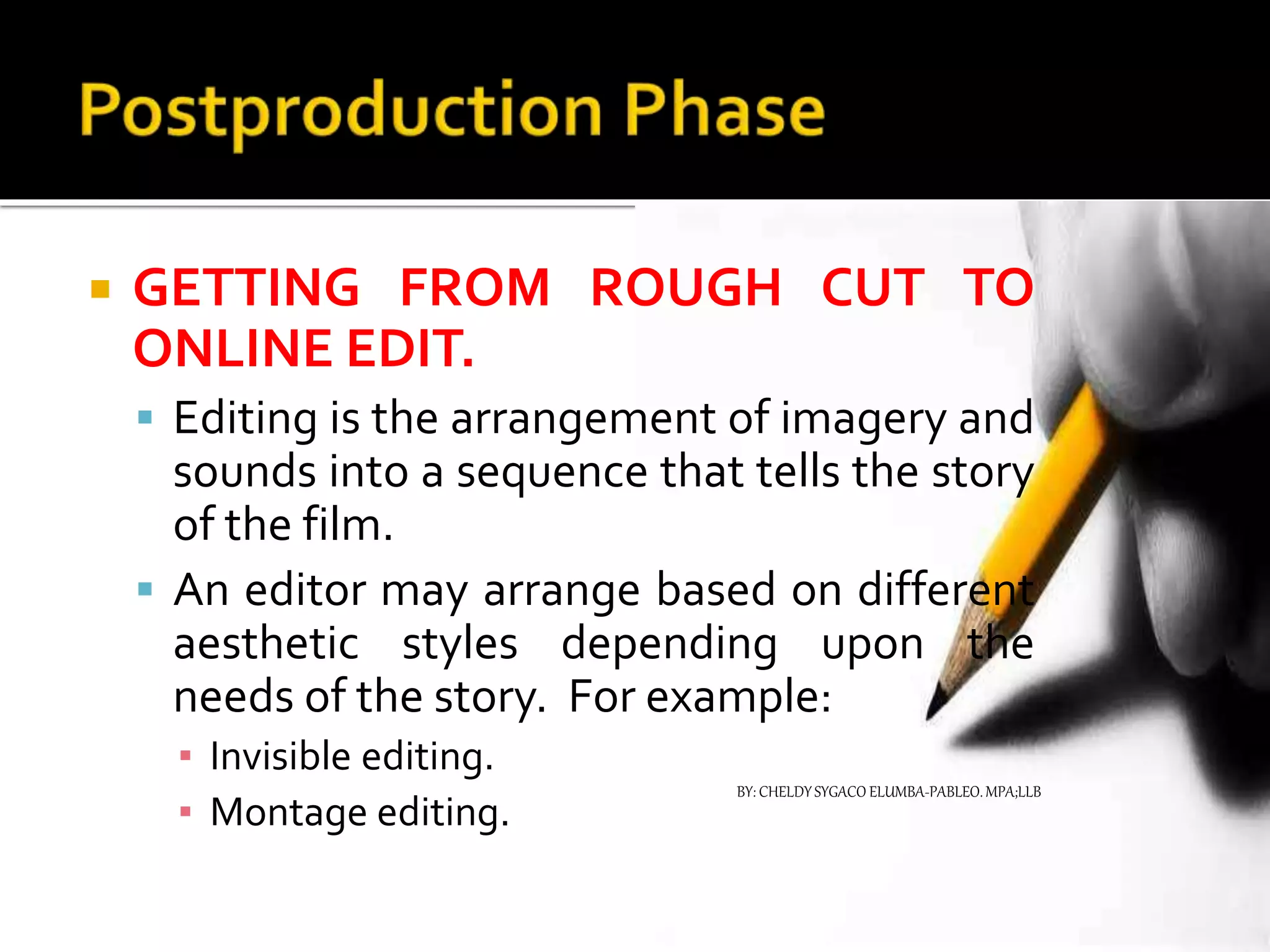 Postproduction Phase

GETTING FROM ROUGH CUT TO ONLINE EDIT.

Editing is the arrangement of imagery and sounds into a sequence that tells the story of the film.

An editor may arrange based on different aesthetic styles depending upon the needs of the story. For example:

Invisible editing.

Montage editing.

BY: CHELDY SYGACO ELUMBA-PABLEO. MPA;LLB